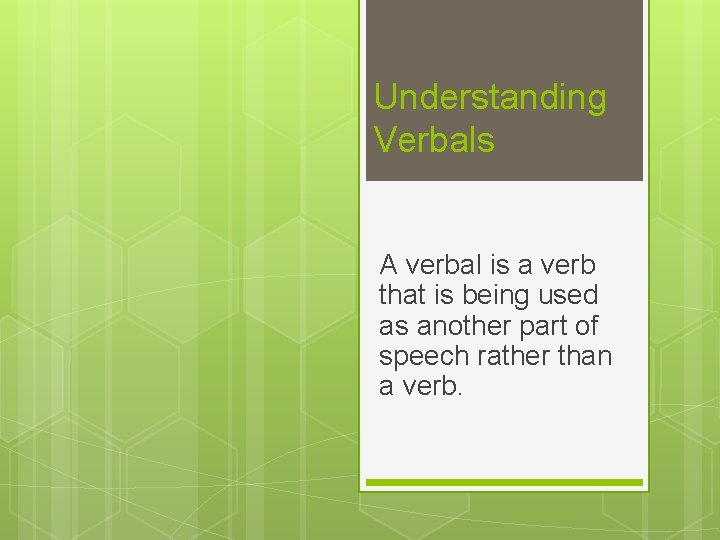 Understanding Verbals

A verbal is a verb that is being used as another part of speech rather than a verb.